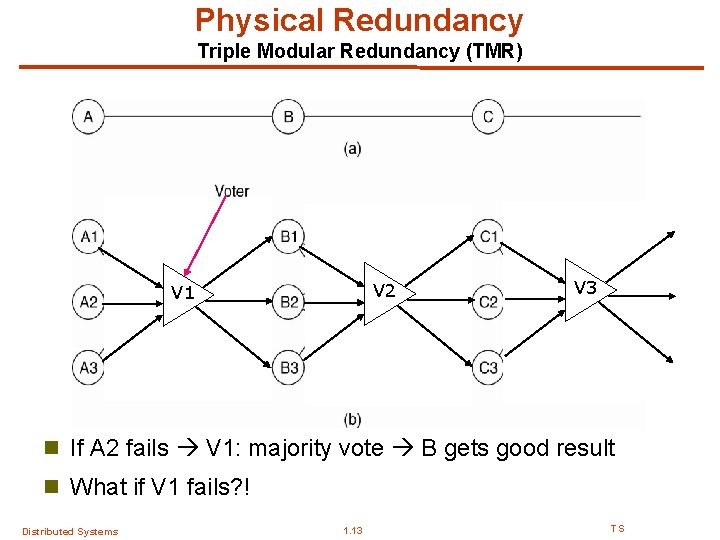 Physical Redundancy
Triple Modular Redundancy (TMR)

A
B
C
(a)

Voter
A1
A2
A3
V1
B1
B2
B3
V2
C1
C2
C3
V3
(b)

If A2 fails → V1: majority vote → B gets good result

What if V1 fails?!

Distributed Systems
1.13
TS